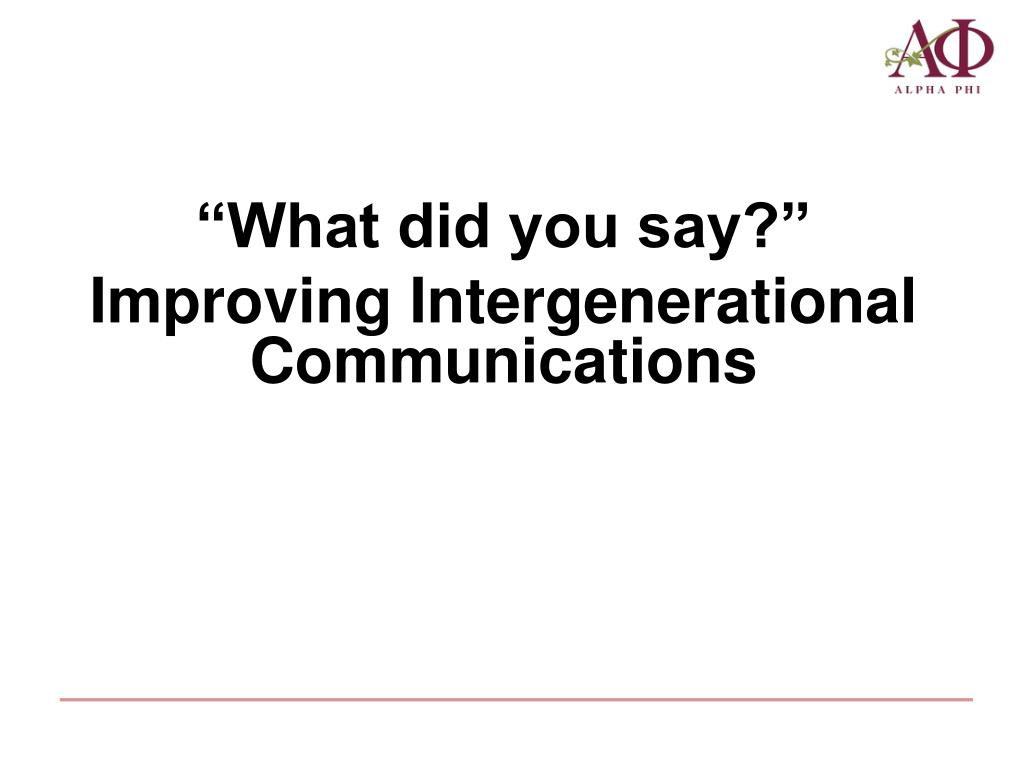 ΑΦ
ALPHA PHI

“What did you say?”
Improving Intergenerational Communications